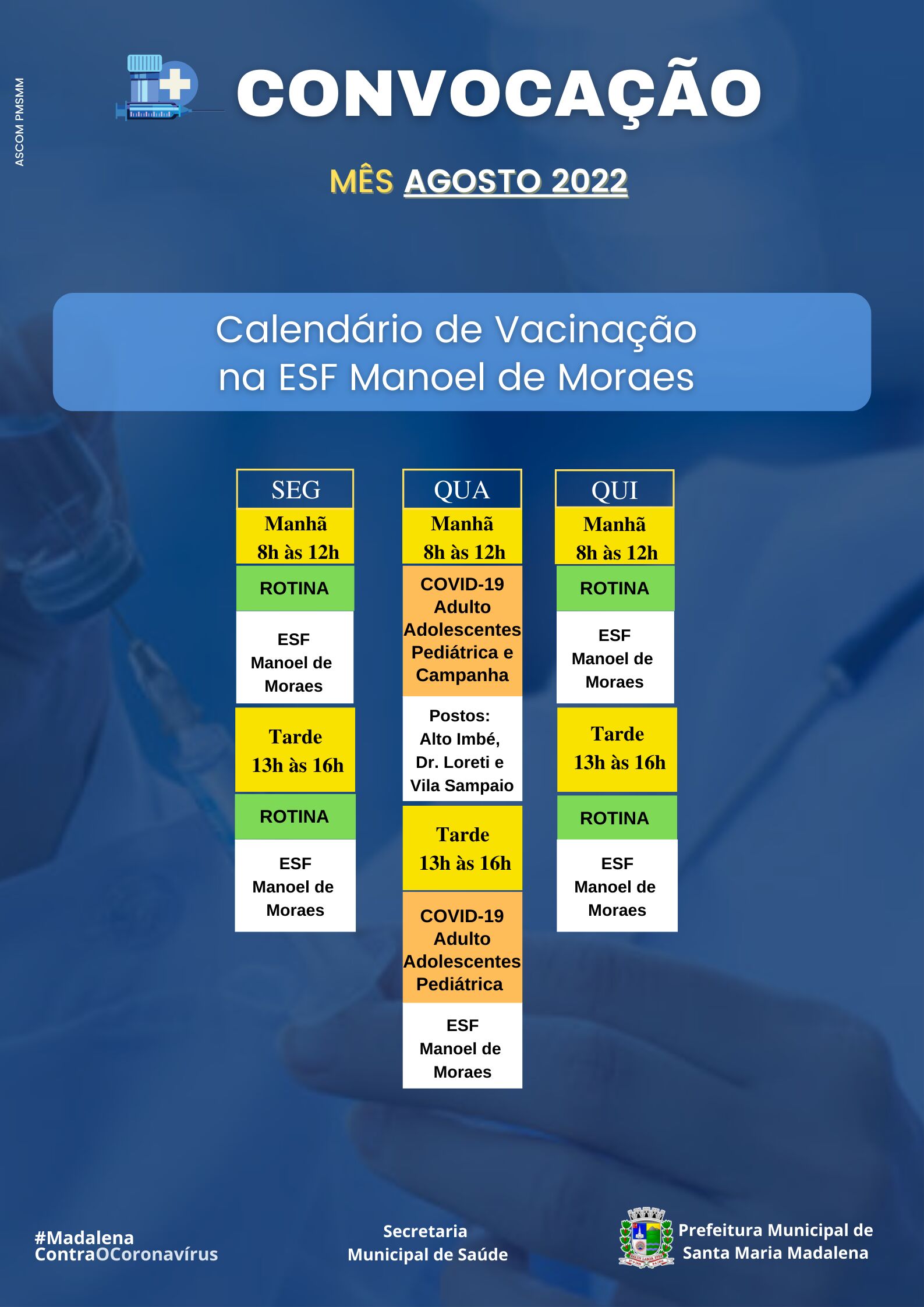 ASCOM PMSMM

CONVOCAÇÃO

MÊS AGOSTO 2022

Calendário de Vacinação na ESF Manoel de Moraes

SEG
Manhã 8h às 12h
ROTINA
ESF Manoel de Moraes
Tarde 13h às 16h
ROTINA
ESF Manoel de Moraes

QUA
Manhã 8h às 12h
COVID-19 Adulto Adolescentes Pediátrica e Campanha
Postos: Alto Imbé, Dr. Loreti e Vila Sampaio
Tarde 13h às 16h
COVID-19 Adulto Adolescentes Pediátrica
ESF Manoel de Moraes

QUI
Manhã 8h às 12h
ROTINA
ESF Manoel de Moraes
Tarde 13h às 16h
ROTINA
ESF Manoel de Moraes

#Madalena ContraOCoronavírus

Secretaria Municipal de Saúde

Prefeitura Municipal de Santa Maria Madalena